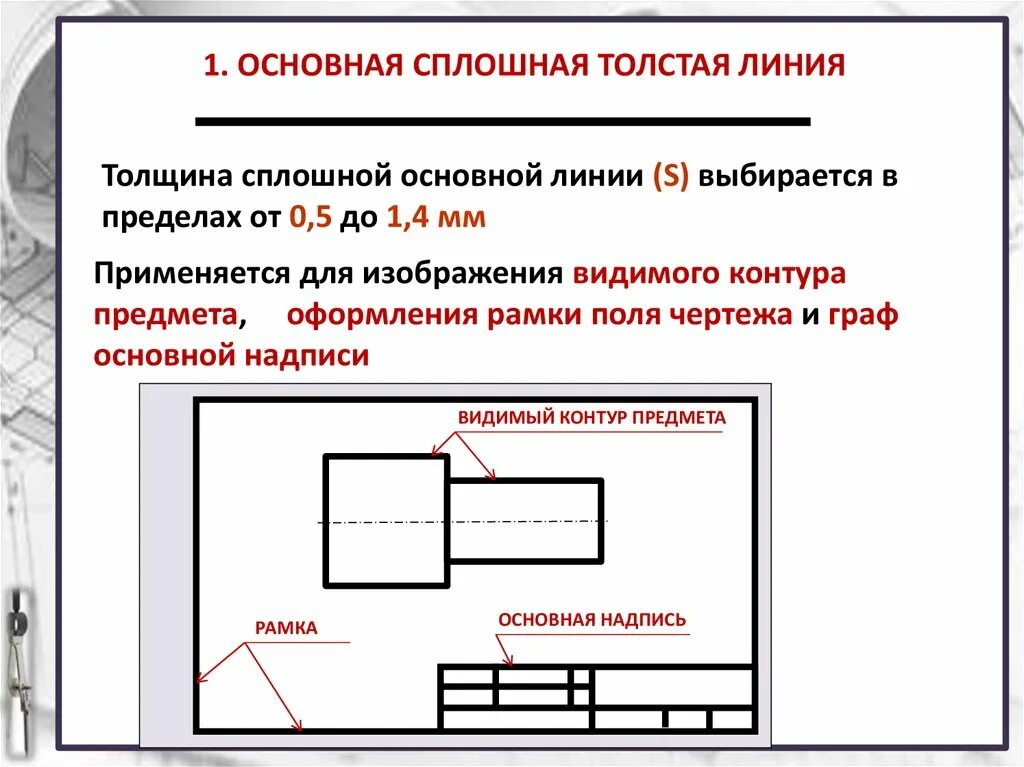 1. ОСНОВНАЯ СПЛОШНАЯ ТОЛСТАЯ ЛИНИЯ

Толщина сплошной основной линии (S) выбирается в пределах от 0,5 до 1,4 мм

Применяется для изображения видимого контура предмета, оформления рамки поля чертежа и граф основной надписи

ВИДИМЫЙ КОНТУР ПРЕДМЕТА

РАМКА

ОСНОВНАЯ НАДПИСЬ